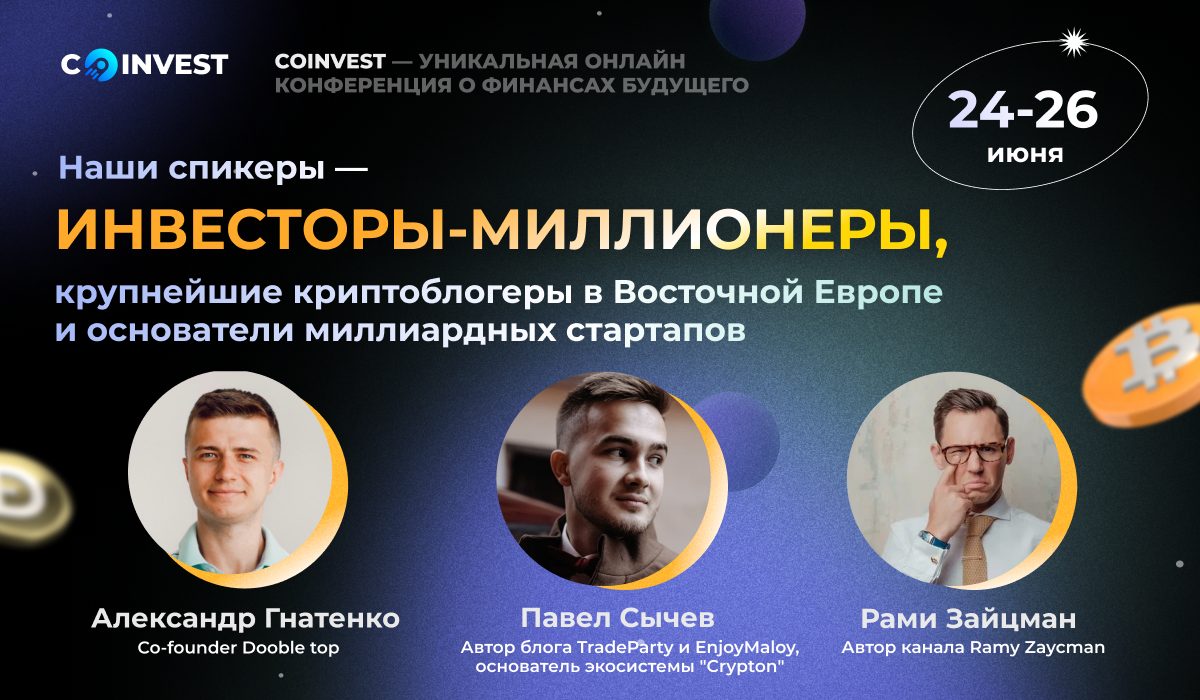 COINVEST

COINVEST — УНИКАЛЬНАЯ ОНЛАЙН КОНФЕРЕНЦИЯ О ФИНАНСАХ БУДУЩЕГО

24-26 июня

Наши спикеры —

ИНВЕСТОРЫ-МИЛЛИОНЕРЫ,

крупнейшие криптоблогеры в Восточной Европе и основатели миллиардных стартапов

Александр Гнатенко
Co-founder Dooble top

Павел Сычев
Автор блога TradeParty и EnjoyMaloy, основатель экосистемы "Crypton"

Рами Зайцман
Автор канала Ramy Zaycman